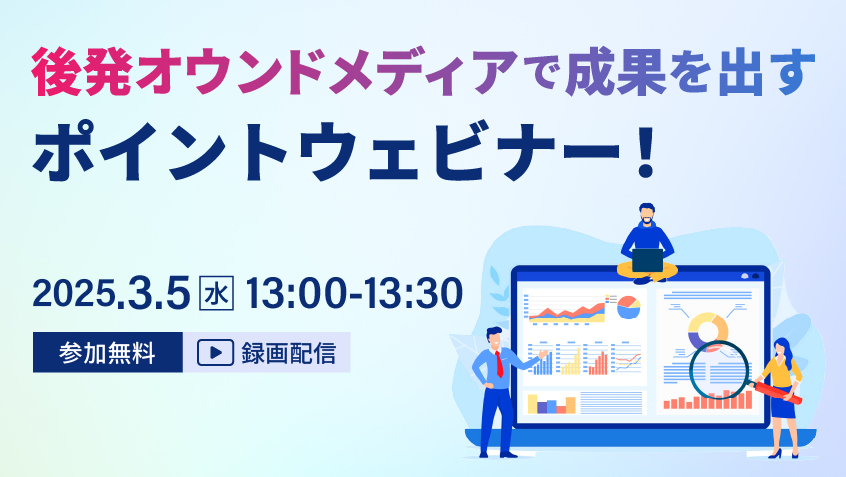 後発オウンドメディアで成果を出す
ポイントウェビナー！

2025.3.5 水 13:00-13:30

参加無料 録画配信